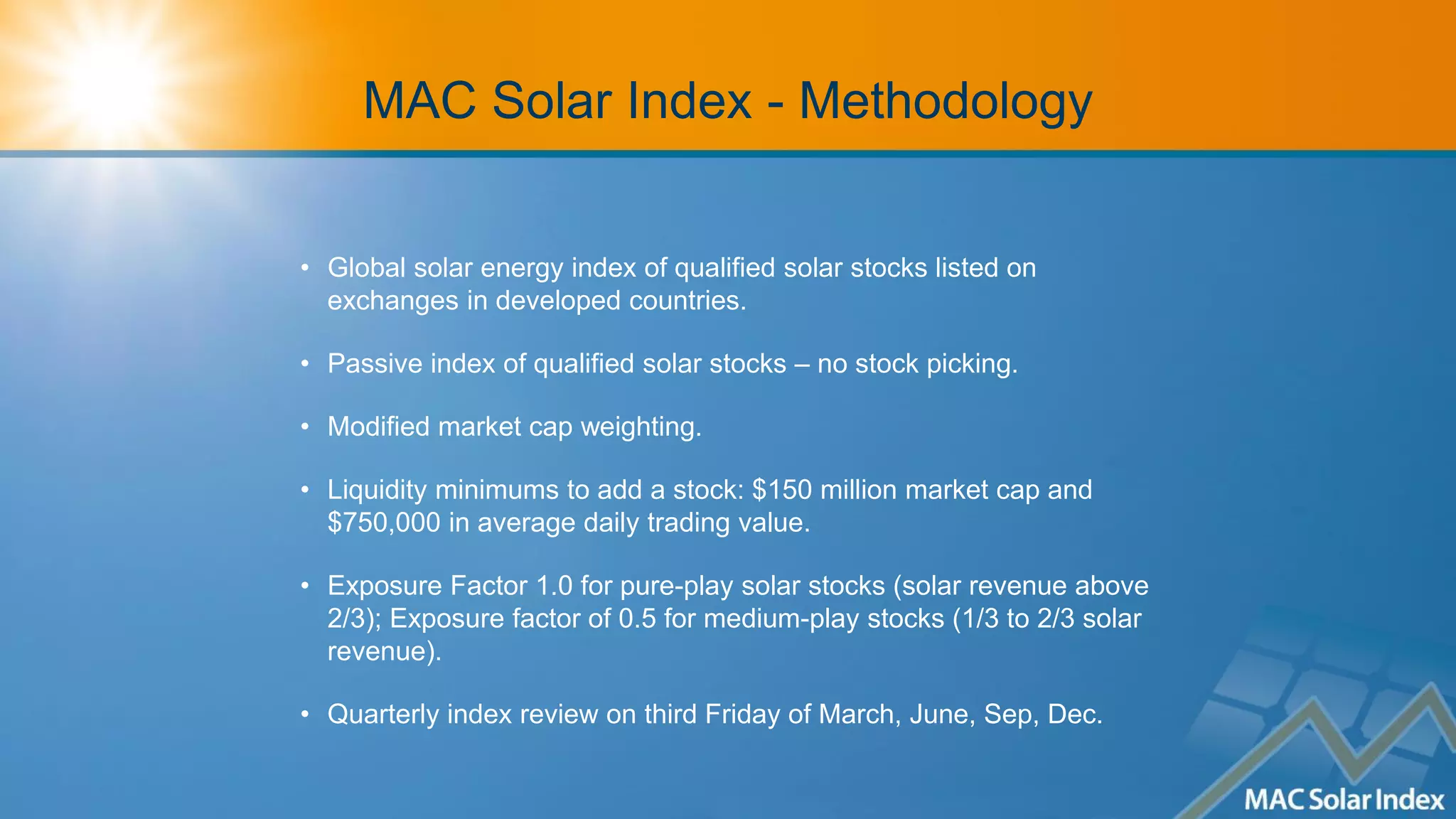 MAC Solar Index - Methodology

• Global solar energy index of qualified solar stocks listed on exchanges in developed countries.

• Passive index of qualified solar stocks – no stock picking.

• Modified market cap weighting.

• Liquidity minimums to add a stock: \$150 million market cap and \$750,000 in average daily trading value.

• Exposure Factor 1.0 for pure-play solar stocks (solar revenue above 2/3); Exposure factor of 0.5 for medium-play stocks (1/3 to 2/3 solar revenue).

• Quarterly index review on third Friday of March, June, Sep, Dec.

MAC Solar Index